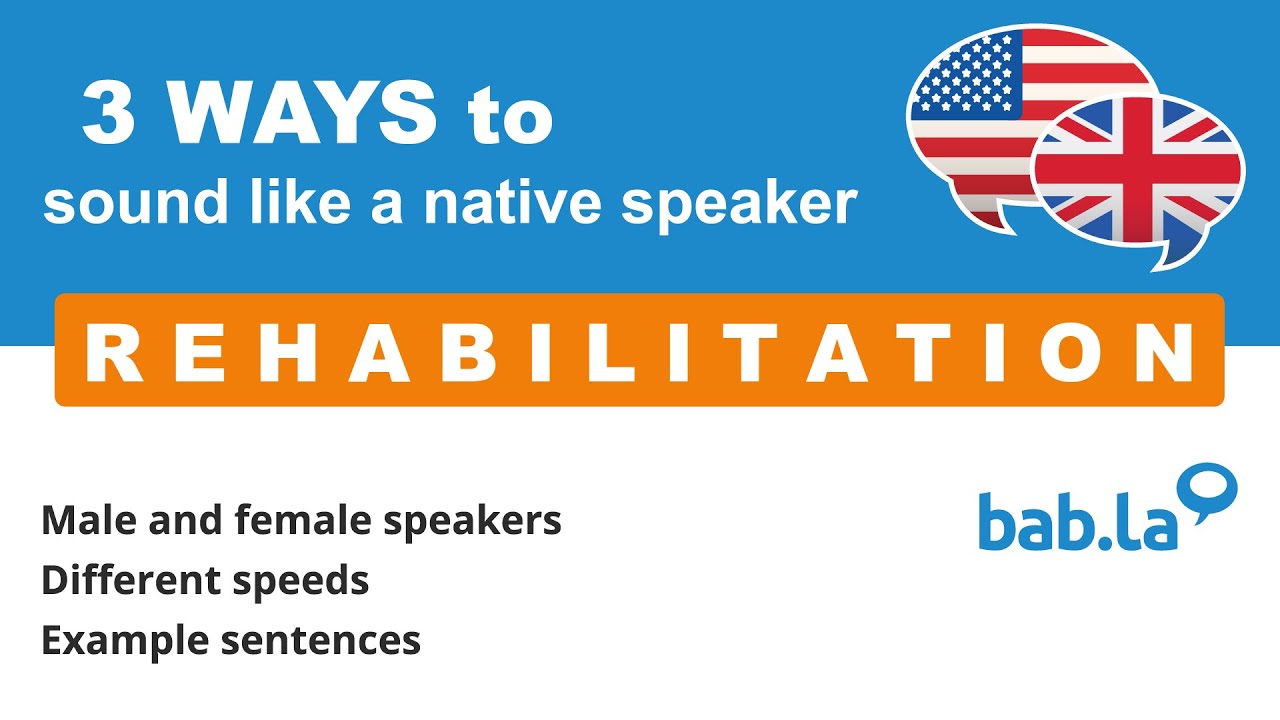 3 WAYS to
sound like a native speaker

REHABILITATION

Male and female speakers
Different speeds
Example sentences

bab.la